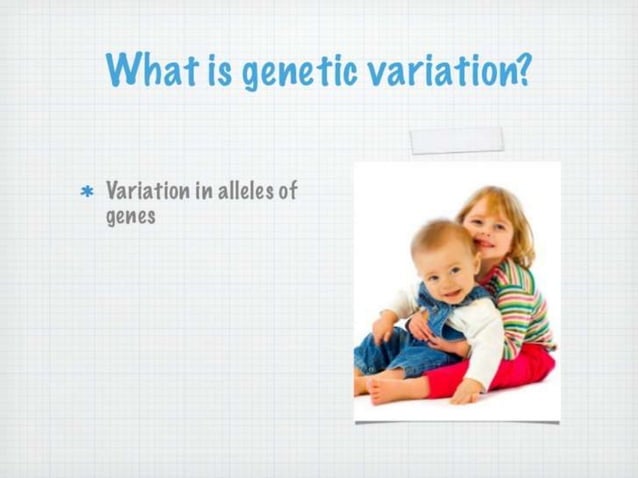 What is genetic variation?

* Variation in alleles of genes